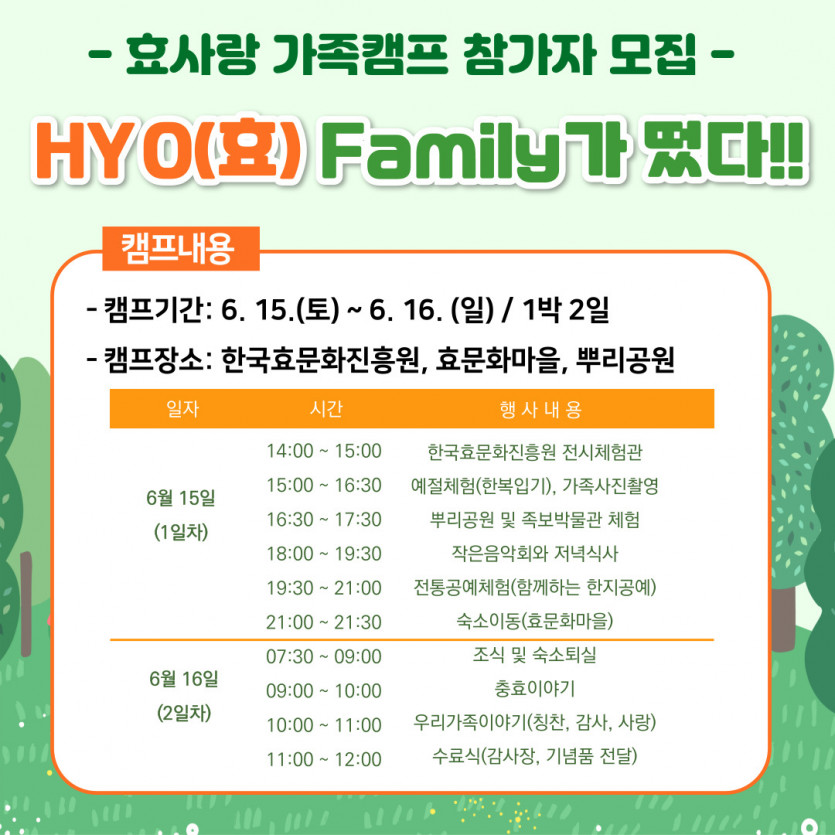 - 효사랑 가족캠프 참가자 모집 -

HYO(효) Family가 떴다!!

캠프내용

- 캠프기간: 6. 15.(토) ~ 6. 16. (일) / 1박 2일

- 캠프장소: 한국효문화진흥원, 효문화마을, 뿌리공원

| 일자 | 시간 | 행 사 내 용 |
|---|---|---|
| 6월 15일 (1일차) | 14:00 ~ 15:00 | 한국효문화진흥원 전시체험관 |
| | 15:00 ~ 16:30 | 예절체험(한복입기), 가족사진촬영 |
| | 16:30 ~ 17:30 | 뿌리공원 및 족보박물관 체험 |
| | 18:00 ~ 19:30 | 작은음악회와 저녁식사 |
| | 19:30 ~ 21:00 | 전통공예체험(함께하는 한지공예) |
| | 21:00 ~ 21:30 | 숙소이동(효문화마을) |
| 6월 16일 (2일차) | 07:30 ~ 09:00 | 조식 및 숙소퇴실 |
| | 09:00 ~ 10:00 | 충효이야기 |
| | 10:00 ~ 11:00 | 우리가족이야기(칭찬, 감사, 사랑) |
| | 11:00 ~ 12:00 | 수료식(감사장, 기념품 전달) |